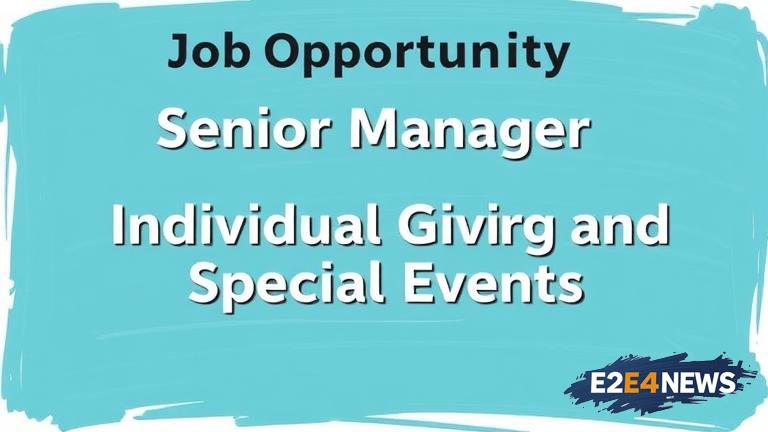 Job Opportunity

Senior Manager

Individual Givirg and Special Events

E2E4NEWS